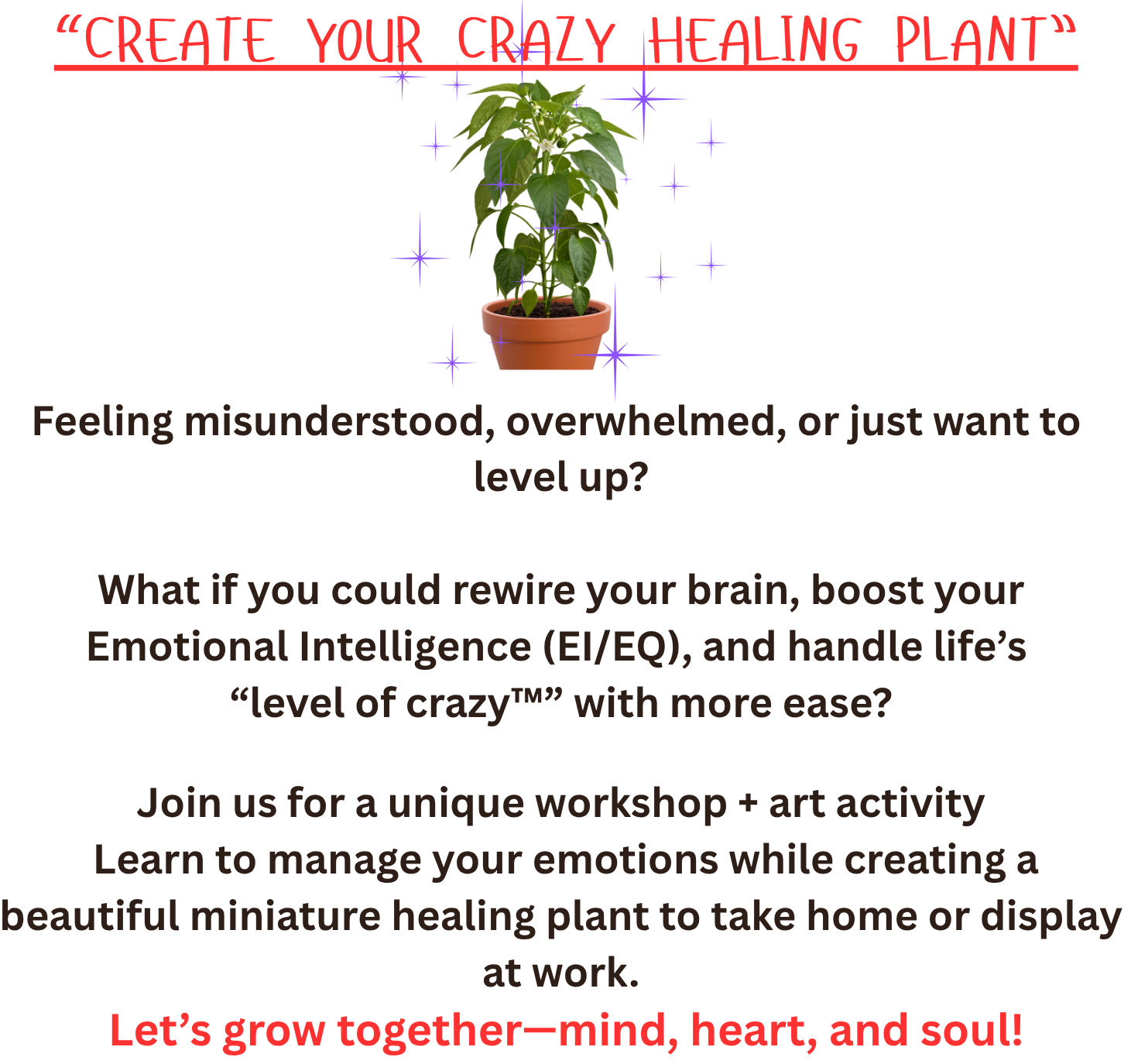 “CREATE YOUR CRAZY HEALING PLANT”

Feeling misunderstood, overwhelmed, or just want to level up?

What if you could rewire your brain, boost your Emotional Intelligence (EI/EQ), and handle life’s “level of crazy™” with more ease?

Join us for a unique workshop + art activity
Learn to manage your emotions while creating a beautiful miniature healing plant to take home or display at work.
Let’s grow together—mind, heart, and soul!